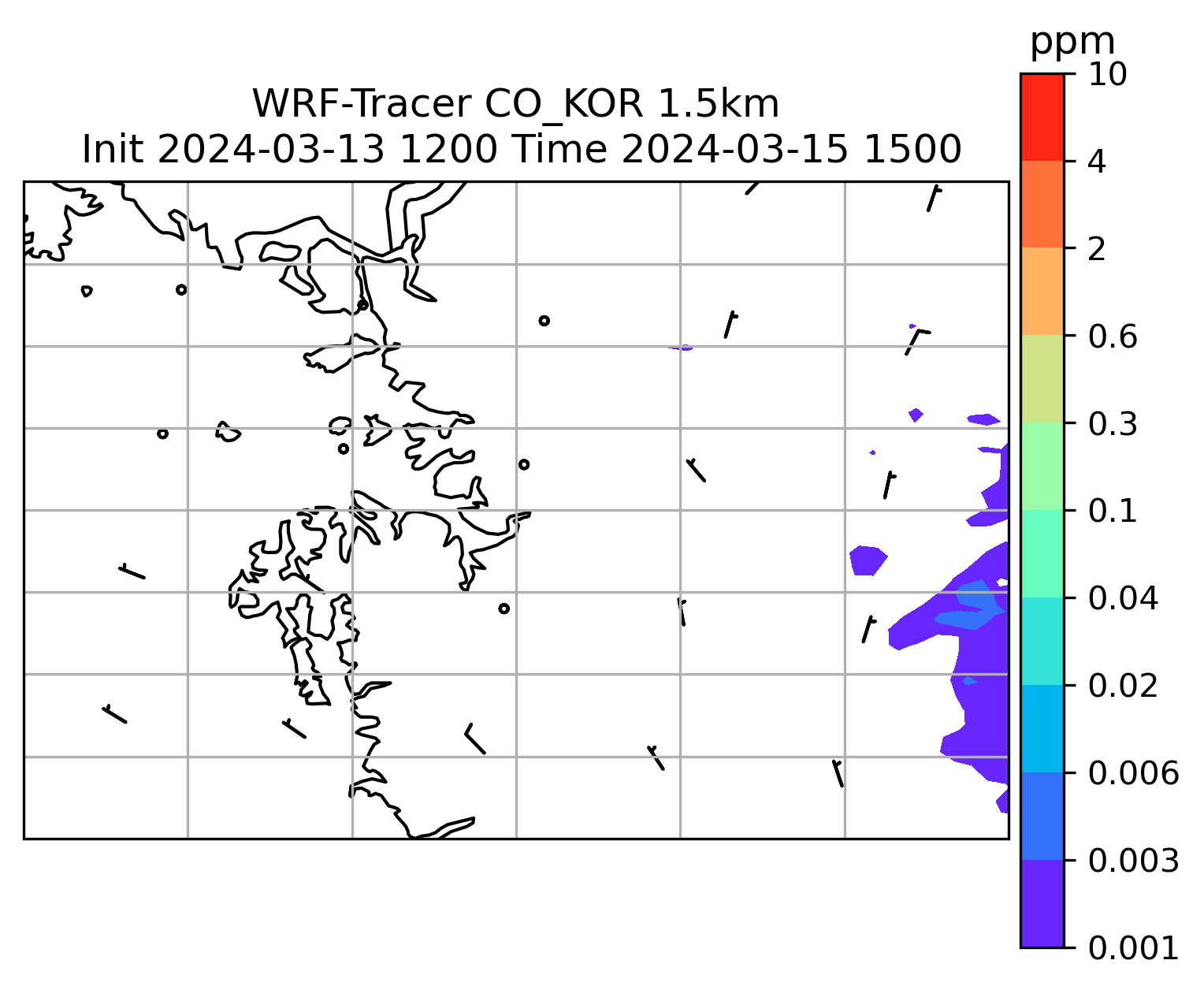 WRF-Tracer CO_KOR 1.5km
Init 2024-03-13 1200 Time 2024-03-15 1500

ppm
10
4
2
0.6
0.3
0.1
0.04
0.02
0.006
0.003
0.001